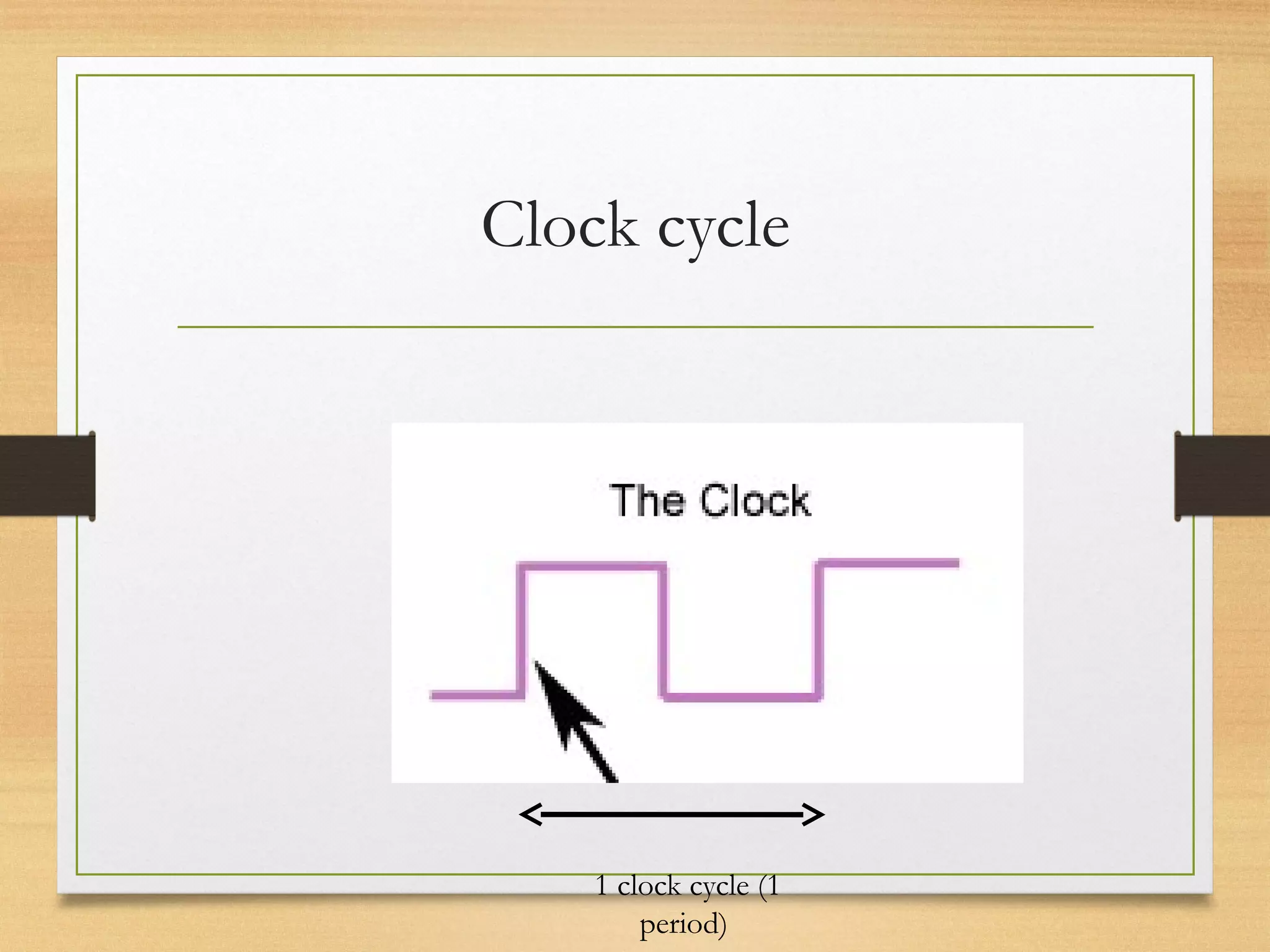 Clock cycle

The Clock

1 clock cycle (1 period)